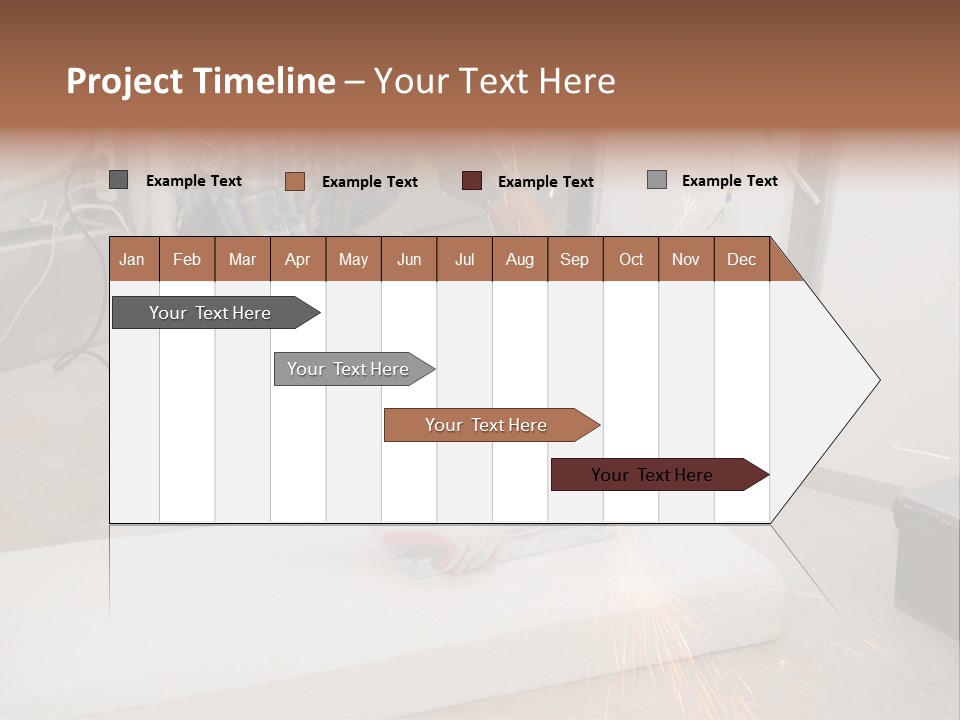 Project Timeline – Your Text Here

Example Text
Example Text
Example Text
Example Text

| Jan | Feb | Mar | Apr | May | Jun | Jul | Aug | Sep | Oct | Nov | Dec |
|---|---|---|---|---|---|---|---|---|---|---|---|

Your Text Here
Your Text Here
Your Text Here
Your Text Here